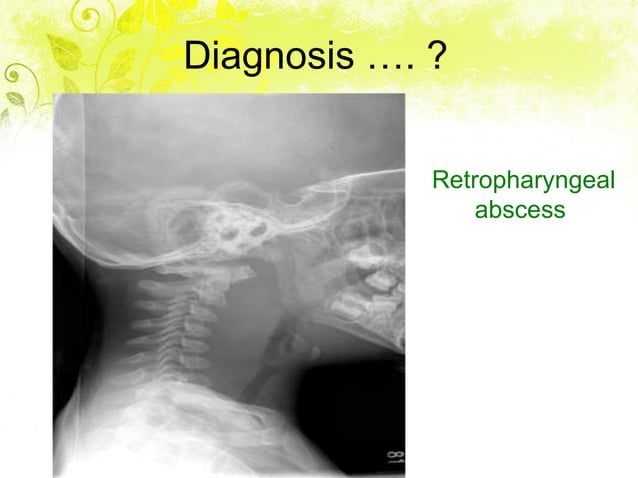 Diagnosis …. ?

Retropharyngeal abscess